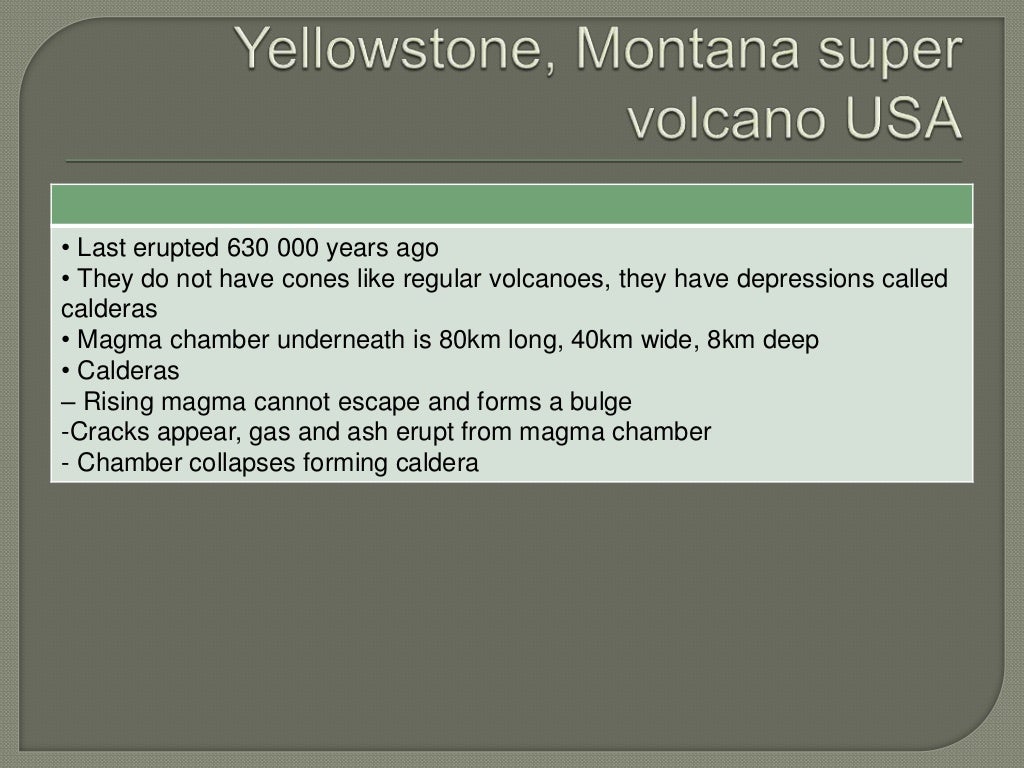 Yellowstone, Montana super volcano USA

• Last erupted 630 000 years ago
• They do not have cones like regular volcanoes, they have depressions called calderas
• Magma chamber underneath is 80km long, 40km wide, 8km deep
• Calderas
– Rising magma cannot escape and forms a bulge
-Cracks appear, gas and ash erupt from magma chamber
- Chamber collapses forming caldera